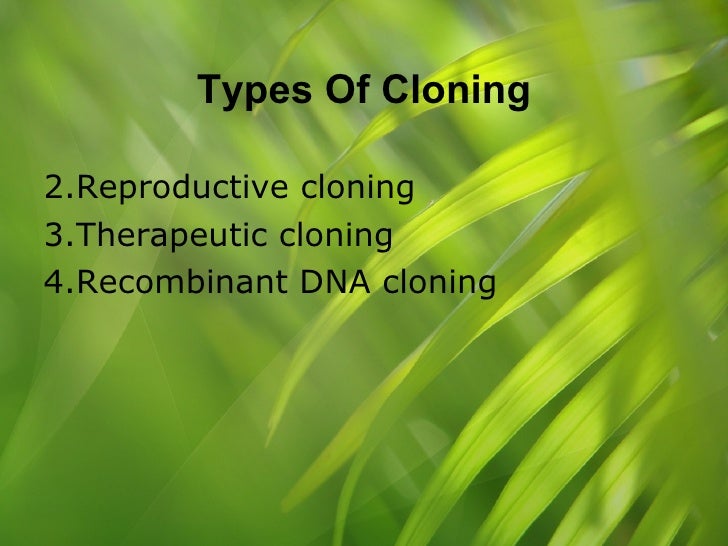 Types Of Cloning

2.Reproductive cloning
3.Therapeutic cloning
4.Recombinant DNA cloning